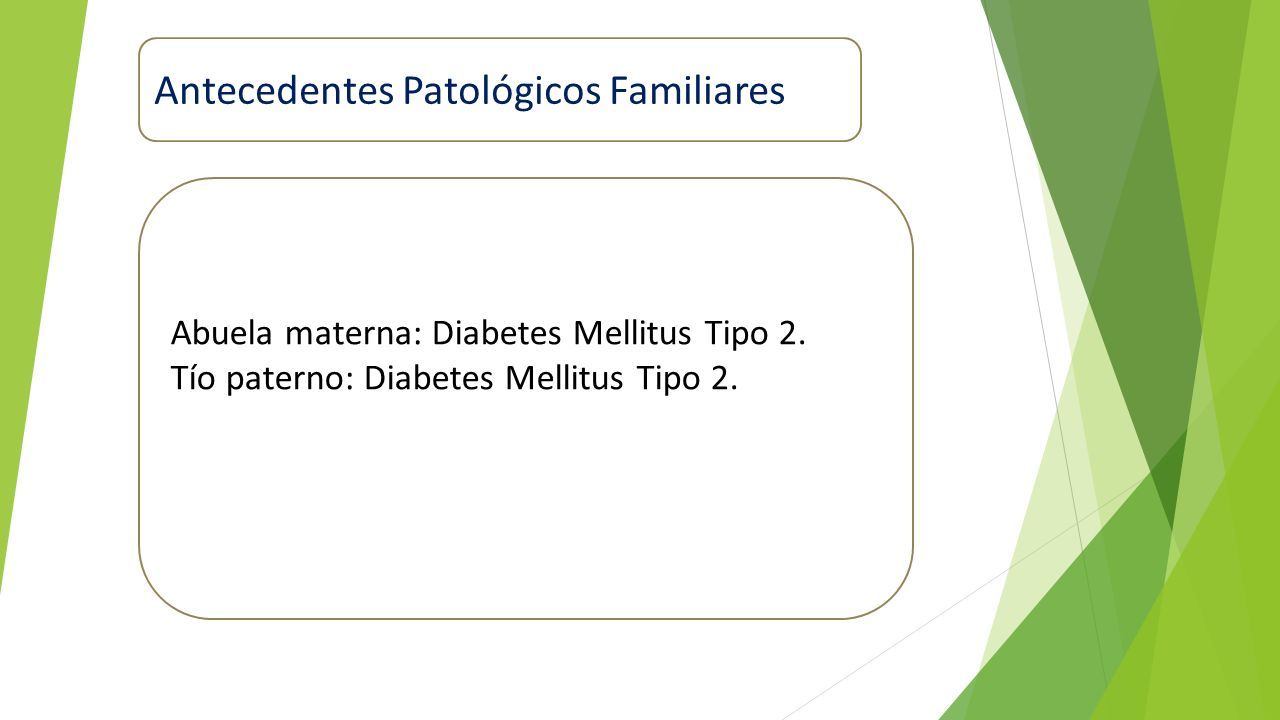 Antecedentes Patológicos Familiares

Abuela materna: Diabetes Mellitus Tipo 2.
Tío paterno: Diabetes Mellitus Tipo 2.